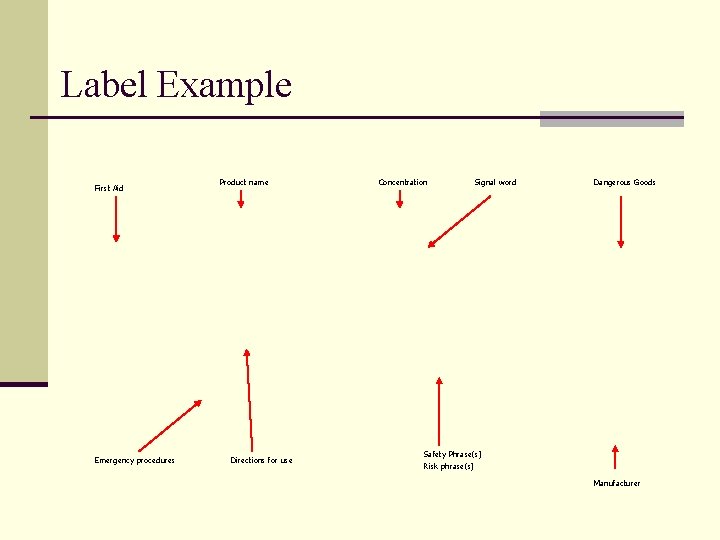 Label Example

First Aid

Product name

Concentration

Signal word

Dangerous Goods

Emergency procedures

Directions for use

Safety Phrase(s)
Risk phrase(s)

Manufacturer